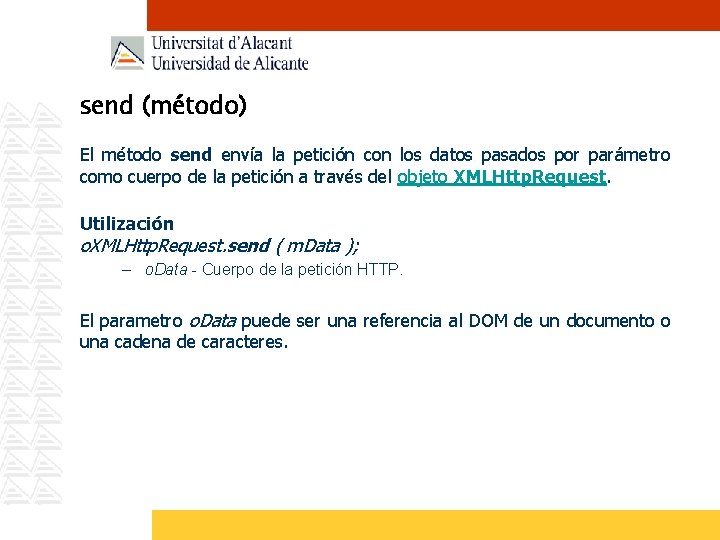 Universitat d'Alacant
Universidad de Alicante

send (método)

El método send envía la petición con los datos pasados por parámetro como cuerpo de la petición a través del objeto XMLHttpRequest.

Utilización
oXMLHttpRequest.send ( mData );
– oData - Cuerpo de la petición HTTP.

El parametro oData puede ser una referencia al DOM de un documento o una cadena de caracteres.